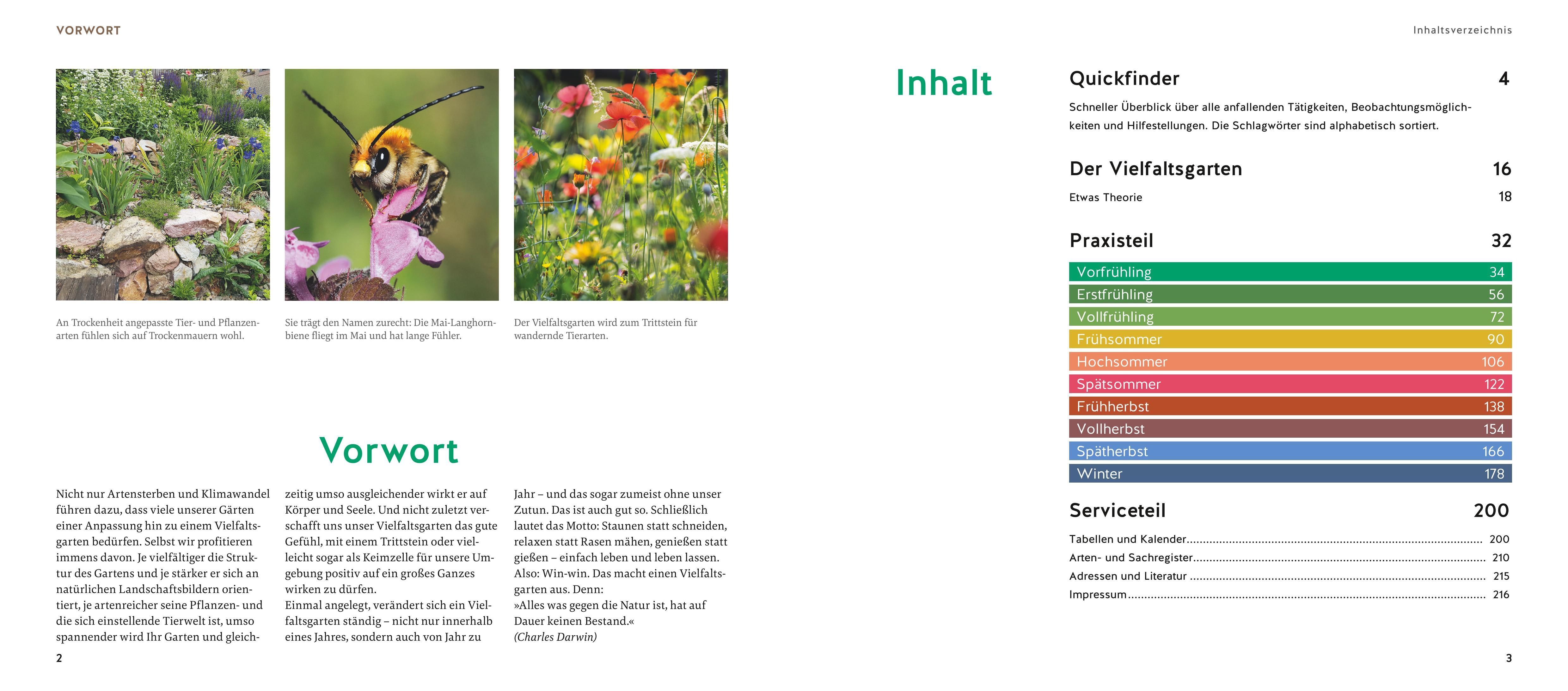 VORWORT

An Trockenheit angepasste Tier- und Pflanzenarten fühlen sich auf Trockenmauern wohl.

Sie trägt den Namen zurecht: Die Mai-Langhornbiene fliegt im Mai und hat lange Fühler.

Der Vielfaltsgarten wird zum Trittstein für wandernde Tierarten.

Vorwort

Nicht nur Artensterben und Klimawandel führen dazu, dass viele unserer Gärten einer Anpassung hin zu einem Vielfaltsgarten bedürfen. Selbst wir profitieren immens davon. Je vielfältiger die Struktur des Gartens und je stärker er sich an natürlichen Landschaftsbildern orientiert, je artenreicher seine Pflanzen- und die sich einstellende Tierwelt ist, umso spannender wird Ihr Garten und gleichzeitig umso ausgleichender wirkt er auf Körper und Seele. Und nicht zuletzt verschafft uns unser Vielfaltsgarten das gute Gefühl, mit einem Trittstein oder vielleicht sogar als Keimzelle für unsere Umgebung positiv auf ein großes Ganzes wirken zu dürfen.
Einmal angelegt, verändert sich ein Vielfaltsgarten ständig – nicht nur innerhalb eines Jahres, sondern auch von Jahr zu Jahr – und das sogar zumeist ohne unser Zutun. Das ist auch gut so. Schließlich lautet das Motto: Staunen statt schneiden, relaxen statt Rasen mähen, genießen statt gießen – einfach leben und leben lassen. Also: Win-win. Das macht einen Vielfaltsgarten aus. Denn:
»Alles was gegen die Natur ist, hat auf Dauer keinen Bestand.«
(Charles Darwin)

2

Inhaltsverzeichnis

Inhalt

Quickfinder 4
Schneller Überblick über alle anfallenden Tätigkeiten, Beobachtungsmöglichkeiten und Hilfestellungen. Die Schlagwörter sind alphabetisch sortiert.

Der Vielfaltsgarten 16
Etwas Theorie 18

Praxisteil 32
Vorfrühling 34
Erstfrühling 56
Vollfrühling 72
Frühsommer 90
Hochsommer 106
Spätsommer 122
Frühherbst 138
Vollherbst 154
Spätherbst 166
Winter 178

Serviceteil 200
Tabellen und Kalender 200
Arten- und Sachregister 210
Adressen und Literatur 215
Impressum 216

3